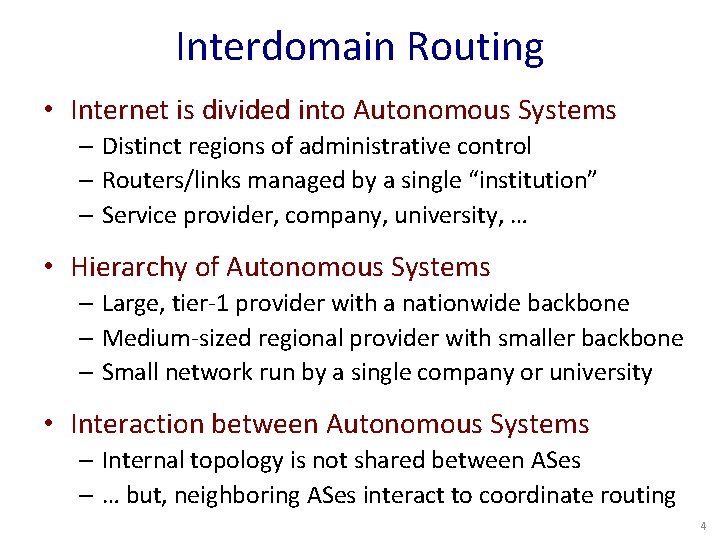 Interdomain Routing

• Internet is divided into Autonomous Systems
– Distinct regions of administrative control
– Routers/links managed by a single “institution”
– Service provider, company, university, …

• Hierarchy of Autonomous Systems
– Large, tier-1 provider with a nationwide backbone
– Medium-sized regional provider with smaller backbone
– Small network run by a single company or university

• Interaction between Autonomous Systems
– Internal topology is not shared between ASes
– … but, neighboring ASes interact to coordinate routing

4